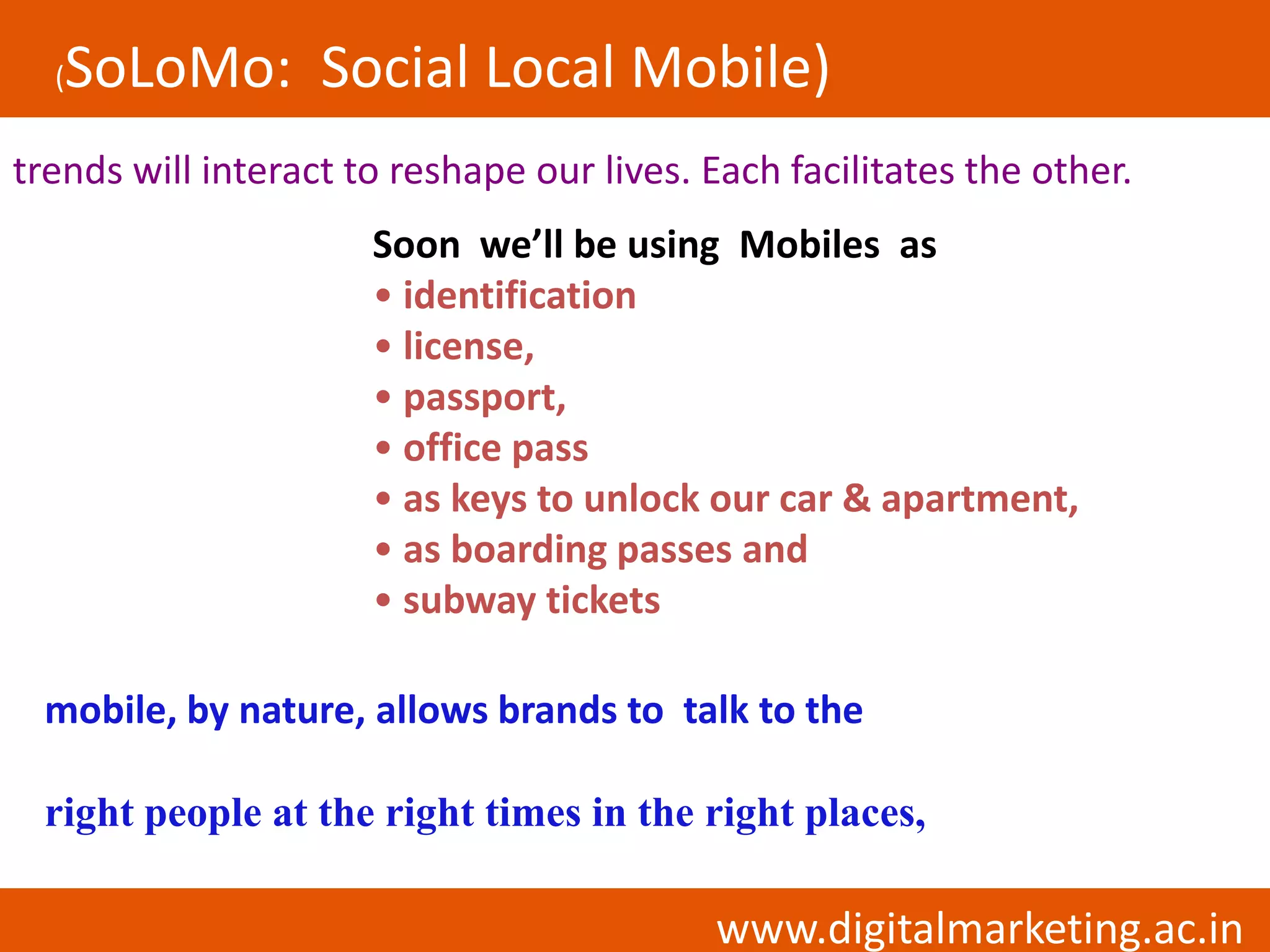 (SoLoMo: Social Local Mobile)

trends will interact to reshape our lives. Each facilitates the other.

Soon we'll be using Mobiles as
• identification
• license,
• passport,
• office pass
• as keys to unlock our car & apartment,
• as boarding passes and
• subway tickets

mobile, by nature, allows brands to talk to the

right people at the right times in the right places,

www.digitalmarketing.ac.in